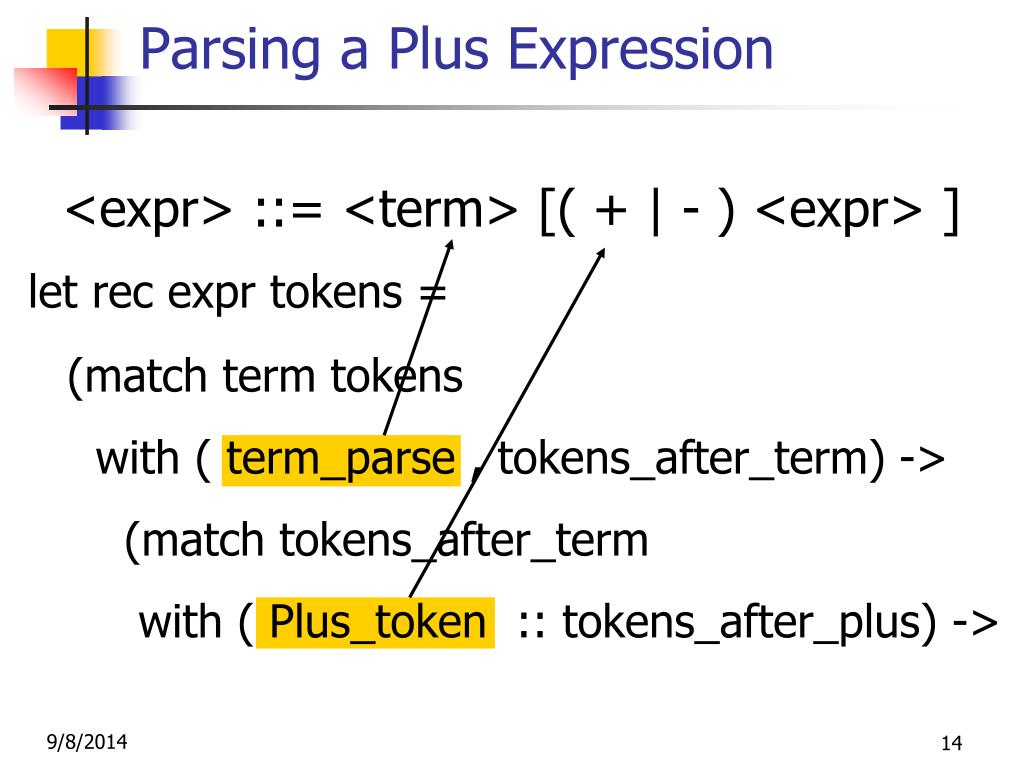 Parsing a Plus Expression

<expr> ::= <term> [( + | - ) <expr> ]

let rec expr tokens =

(match term tokens

with ( term_parse , tokens_after_term) ->

(match tokens_after_term

with ( Plus_token :: tokens_after_plus) ->

9/8/2014

14